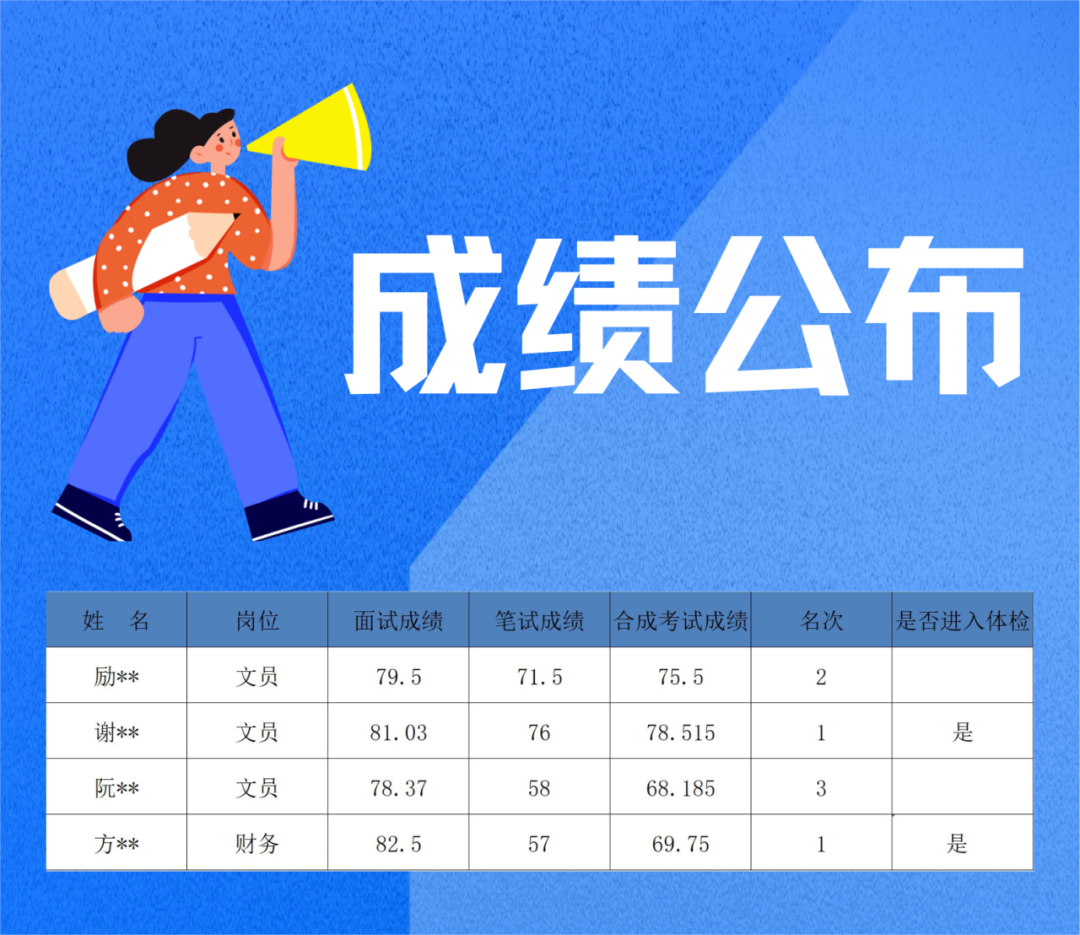 成绩公布

| 姓　名 | 岗位 | 面试成绩 | 笔试成绩 | 合成考试成绩 | 名次 | 是否进入体检 |
|---|---|---|---|---|---|---|
| 励** | 文员 | 79.5 | 71.5 | 75.5 | 2 | |
| 谢** | 文员 | 81.03 | 76 | 78.515 | 1 | 是 |
| 阮** | 文员 | 78.37 | 58 | 68.185 | 3 | |
| 方** | 财务 | 82.5 | 57 | 69.75 | 1 | 是 |